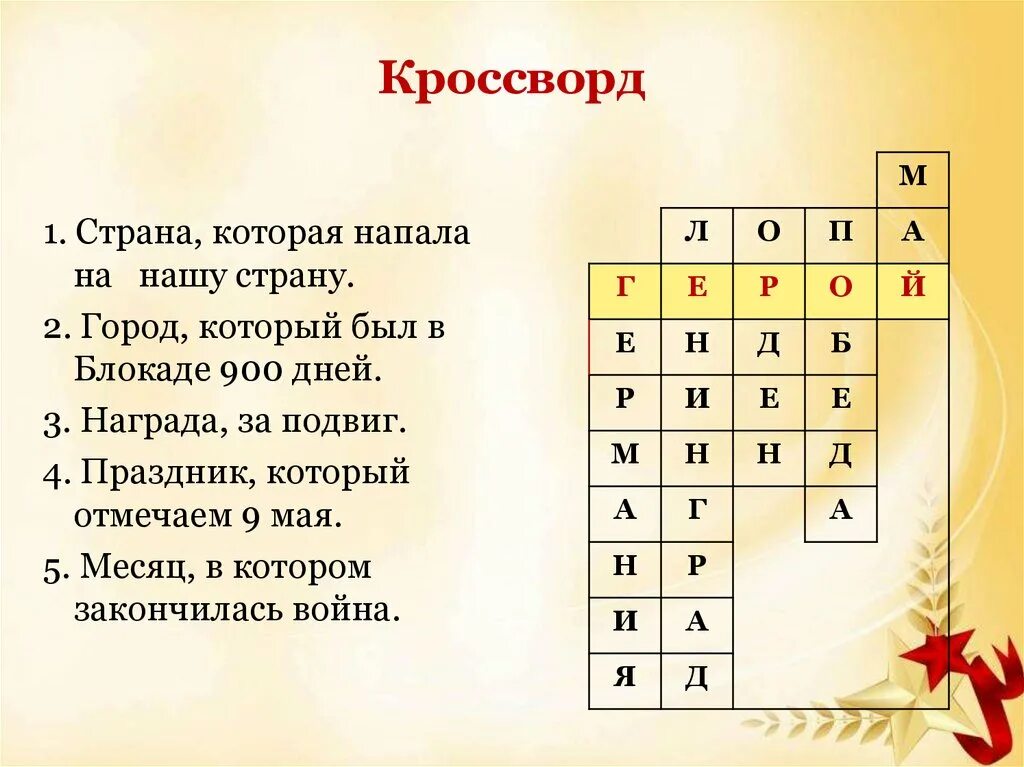 Кроссворд

1. Страна, которая напала на нашу страну.

2. Город, который был в Блокаде 900 дней.

3. Награда, за подвиг.

4. Праздник, который отмечаем 9 мая.

5. Месяц, в котором закончилась война.

|   |   |   |   | М |
|---|---|---|---|---|
|   | Л | О | П | А |
| Г | Е | Р | О | Й |
| Е | Н | Д | Б |   |
| Р | И | Е | Е |   |
| М | Н | Н | Д |   |
| А | Г |   | А |   |
| Н | Р |   |   |   |
| И | А |   |   |   |
| Я | Д |   |   |   |